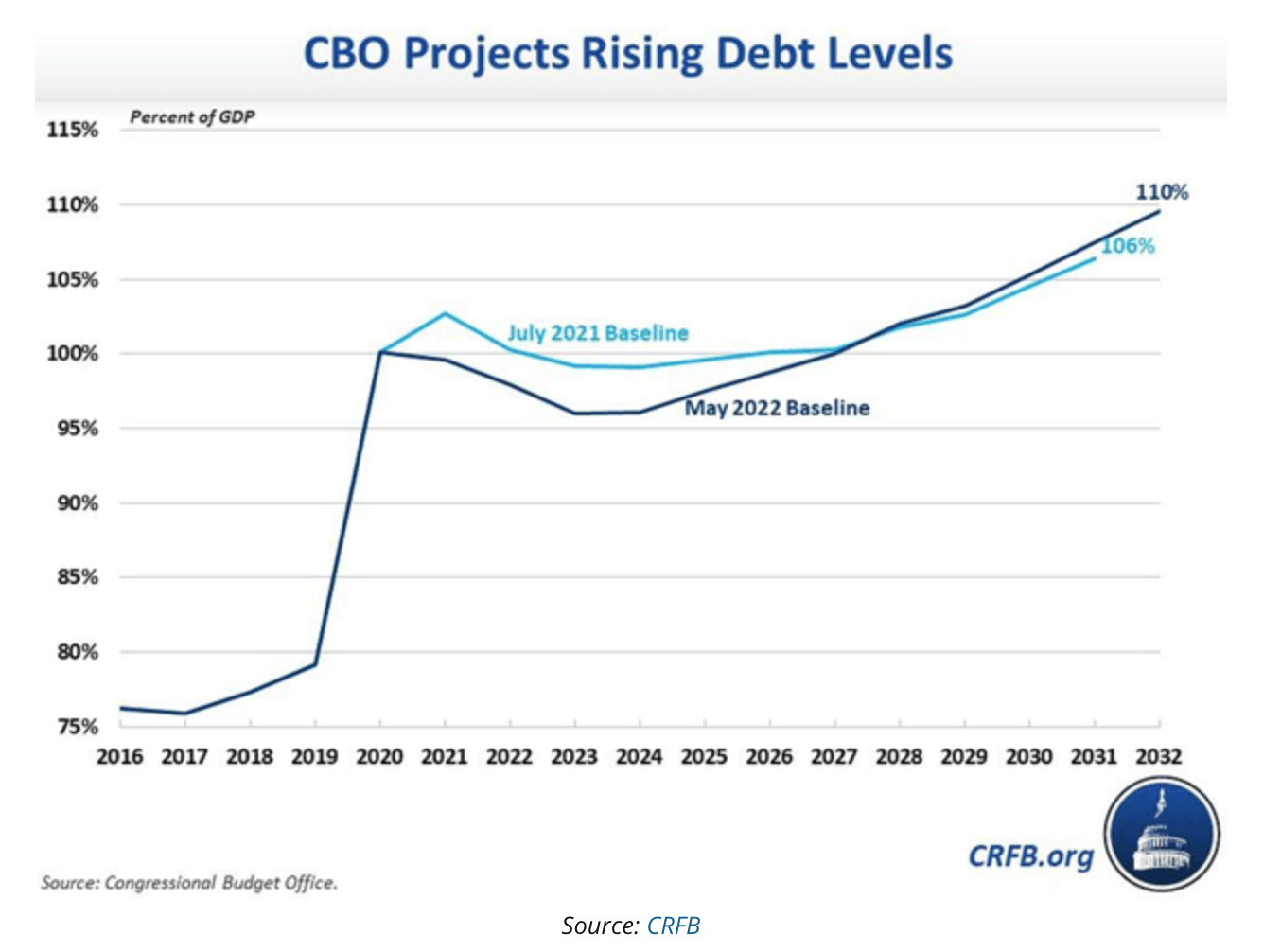 CBO Projects Rising Debt Levels

Percent of GDP

115%
110%
105%
100%
95%
90%
85%
80%
75%

110%
106%
July 2021 Baseline
May 2022 Baseline

2016 2017 2018 2019 2020 2021 2022 2023 2024 2025 2026 2027 2028 2029 2030 2031 2032

CRFB.org

Source: Congressional Budget Office.

Source: CRFB